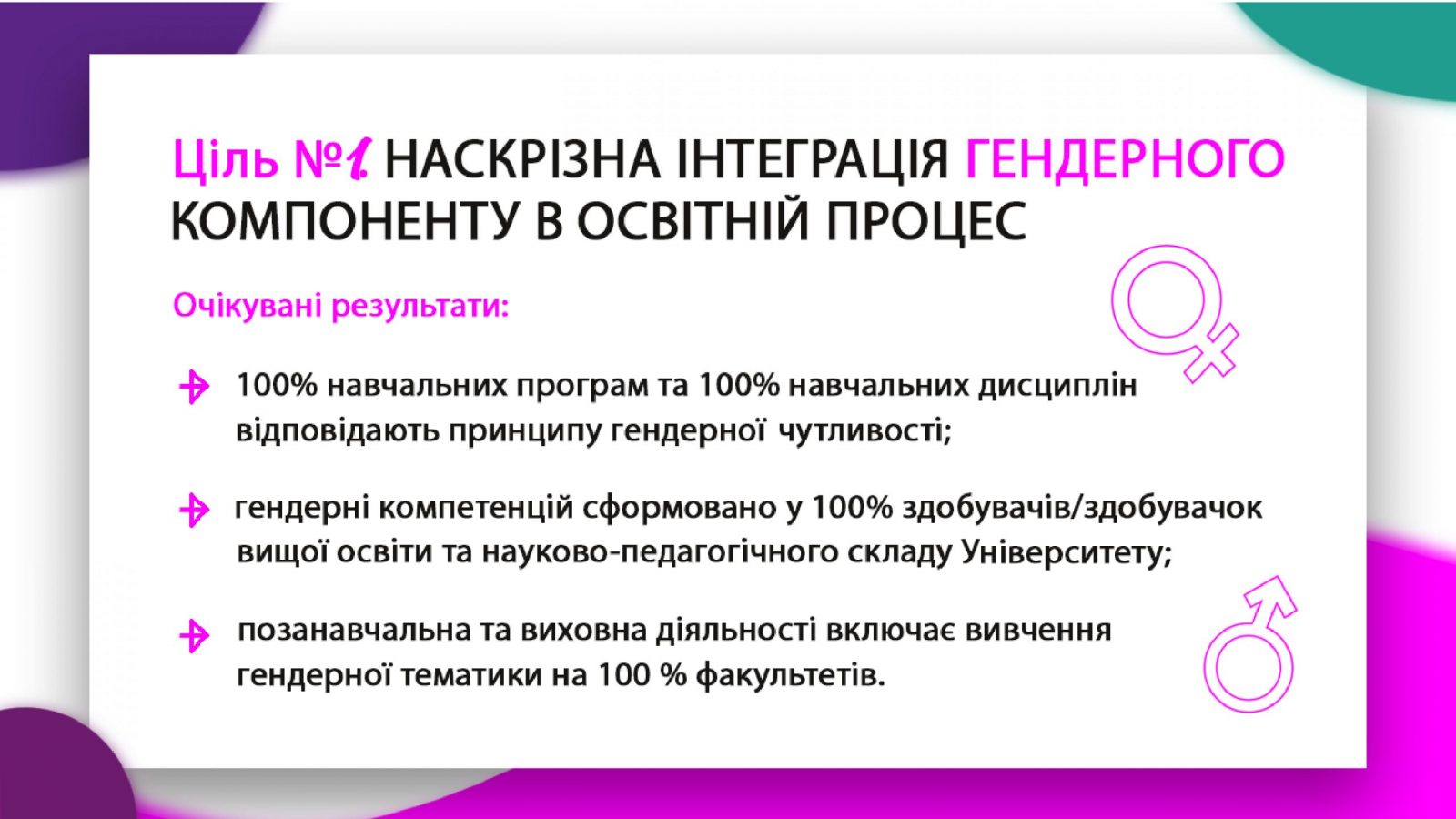 Ціль №1. НАСКРІЗНА ІНТЕГРАЦІЯ ГЕНДЕРНОГО КОМПОНЕНТУ В ОСВІТНІЙ ПРОЦЕС

Очікувані результати:

100% навчальних програм та 100% навчальних дисциплін відповідають принципу гендерної чутливості;

гендерні компетенцій сформовано у 100% здобувачів/здобувачок вищої освіти та науково-педагогічного складу Університету;

позанавчальна та виховна діяльності включає вивчення гендерної тематики на 100 % факультетів.